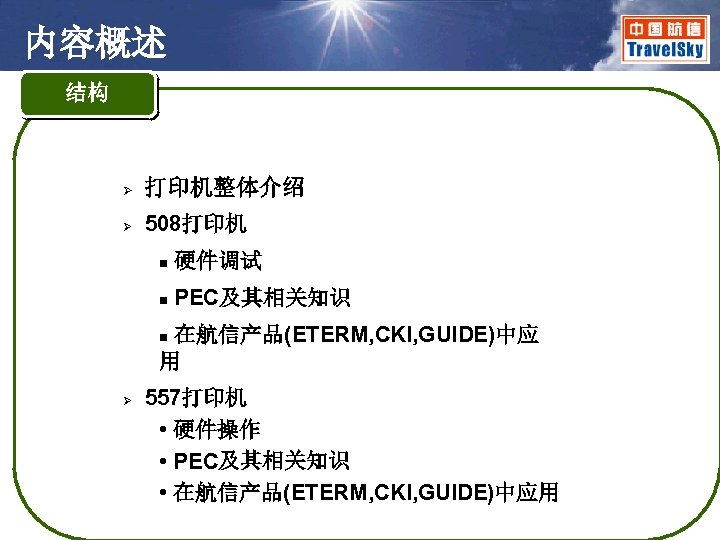 内容概述

中国航信
TravelSky

结构

➢ 打印机整体介绍

➢ 508打印机

▪ 硬件调试

▪ PEC及其相关知识

▪ 在航信产品(ETERM,CKI,GUIDE)中应用

➢ 557打印机

• 硬件操作

• PEC及其相关知识

• 在航信产品(ETERM,CKI,GUIDE)中应用